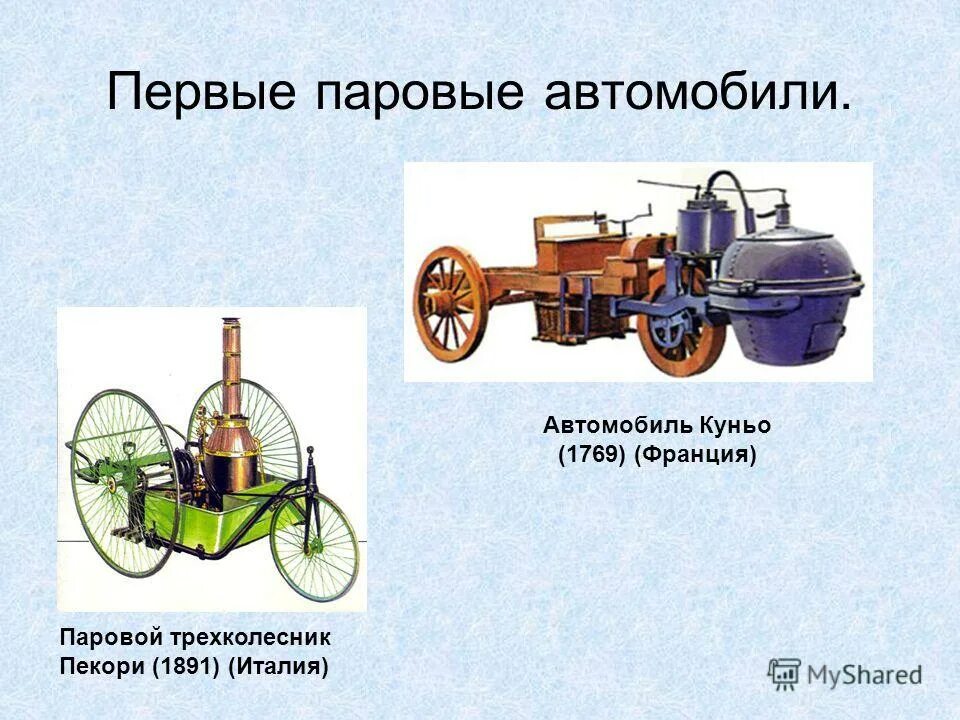 Первые паровые автомобили.

Автомобиль Куньо (1769) (Франция)

Паровой трехколесник Пекори (1891) (Италия)

MyShared